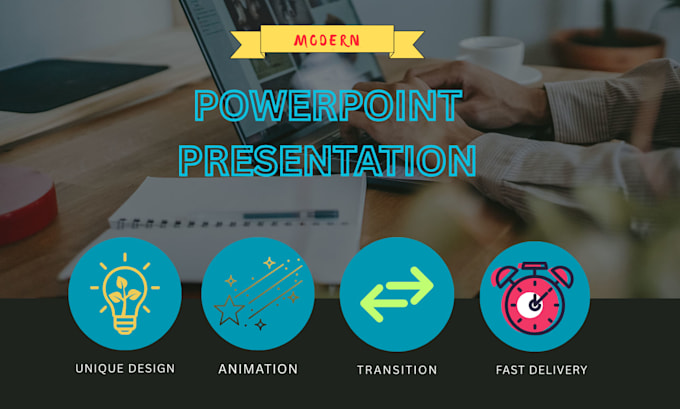 MODERN

POWERPOINT PRESENTATION

UNIQUE DESIGN

ANIMATION

TRANSITION

FAST DELIVERY